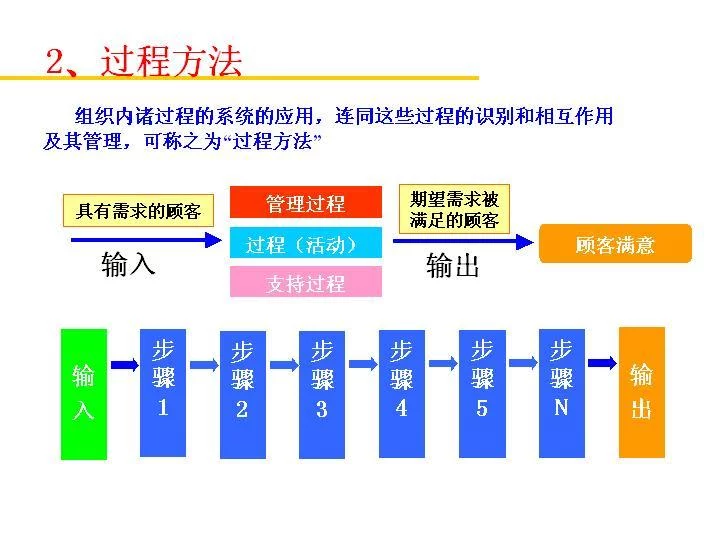 2、过程方法

组织内诸过程的系统的应用，连同这些过程的识别和相互作用及其管理，可称之为“过程方法”

具有需求的顾客

输入

管理过程

过程（活动）

支持过程

期望需求被满足的顾客

输出

顾客满意

输入

步骤1

步骤2

步骤3

步骤4

步骤5

步骤N

输出